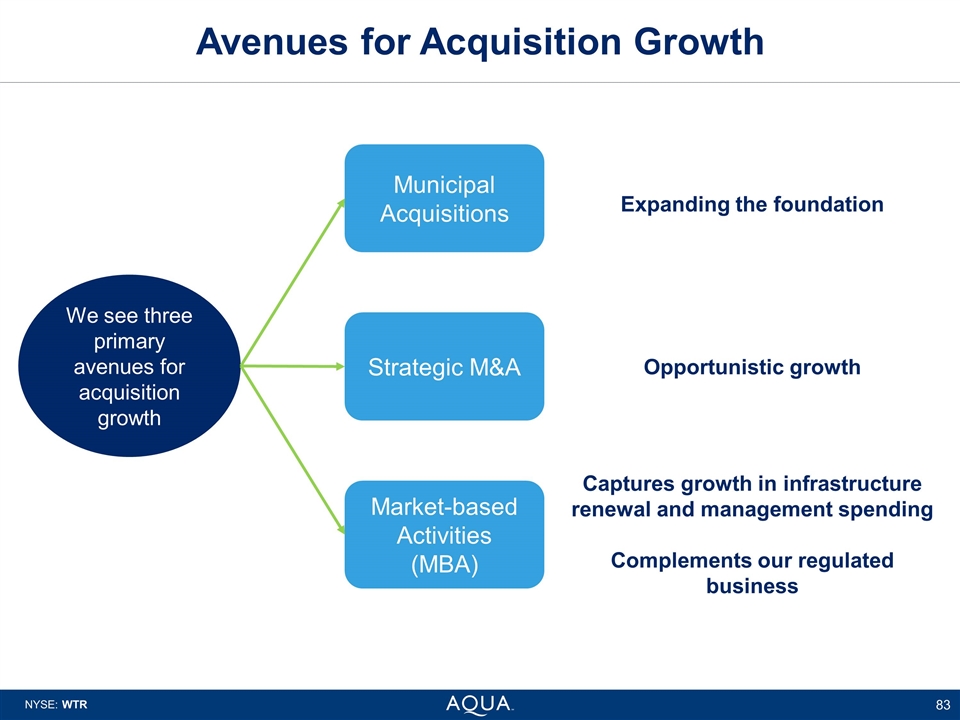 Avenues for Acquisition Growth

We see three primary avenues for acquisition growth

Municipal Acquisitions

Expanding the foundation

Strategic M&A

Opportunistic growth

Market-based Activities (MBA)

Captures growth in infrastructure renewal and management spending

Complements our regulated business

NYSE: WTR

AQUA

83